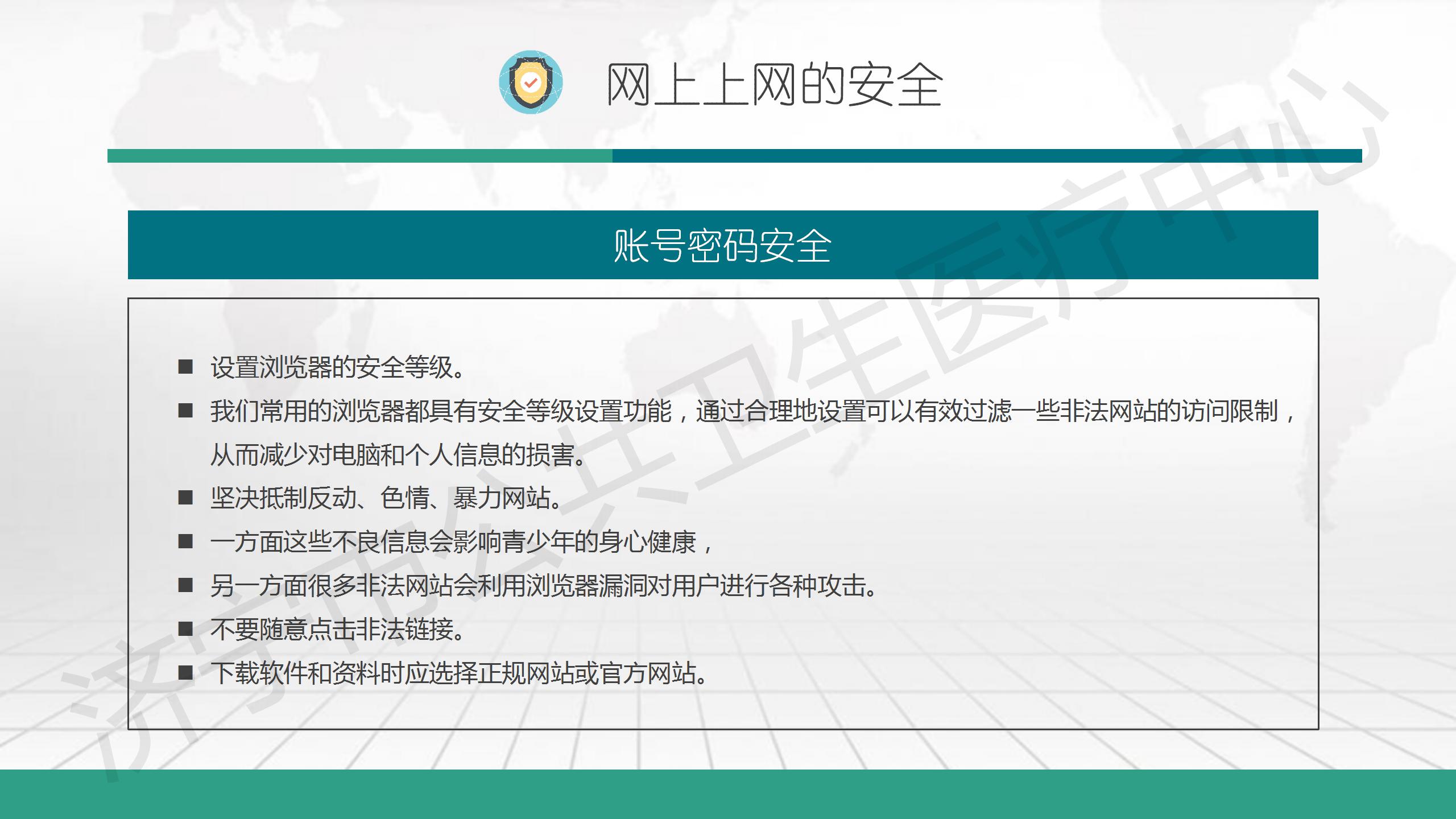 网上上网的安全

账号密码安全

■ 设置浏览器的安全等级。

■ 我们常用的浏览器都具有安全等级设置功能，通过合理地设置可以有效过滤一些非法网站的访问限制，从而减少对电脑和个人信息的损害。

■ 坚决抵制反动、色情、暴力网站。

■ 一方面这些不良信息会影响青少年的身心健康，

■ 另一方面很多非法网站会利用浏览器漏洞对用户进行各种攻击。

■ 不要随意点击非法链接。

■ 下载软件和资料时应选择正规网站或官方网站。

济宁市公共卫生医疗中心